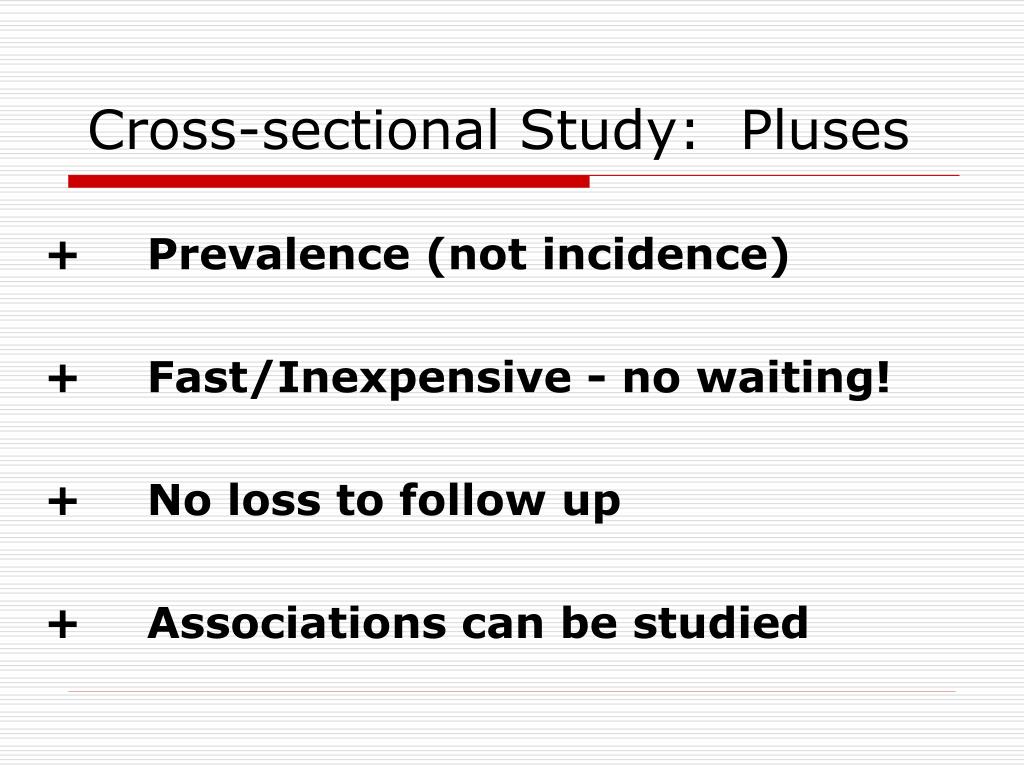 Cross-sectional Study: Pluses

+ Prevalence (not incidence)

+ Fast/Inexpensive - no waiting!

+ No loss to follow up

+ Associations can be studied